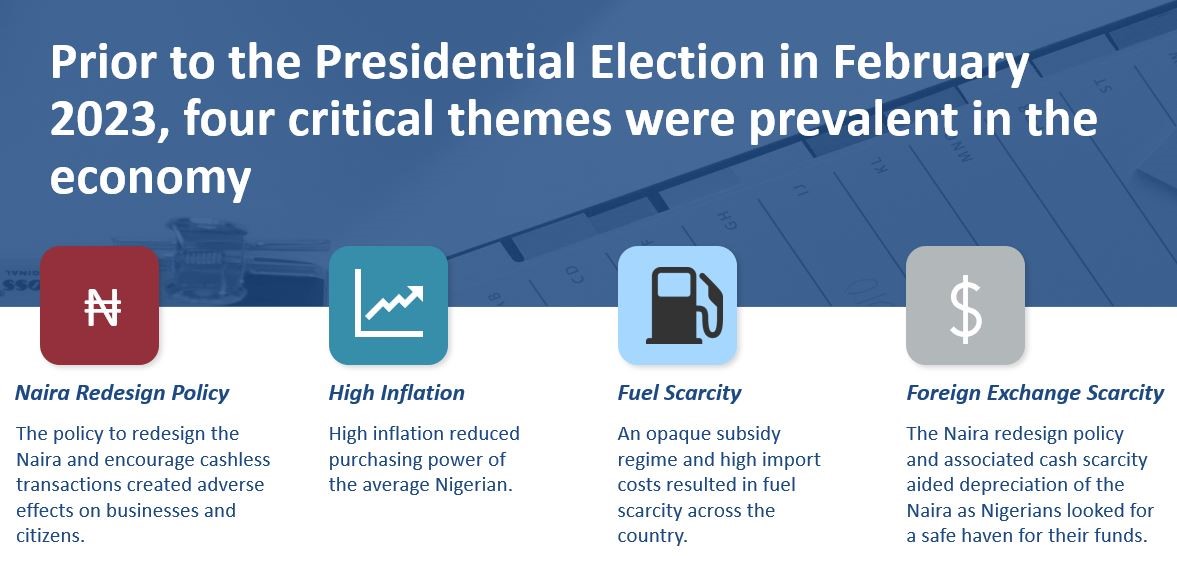 Prior to the Presidential Election in February 2023, four critical themes were prevalent in the economy

₦

Naira Redesign Policy

The policy to redesign the Naira and encourage cashless transactions created adverse effects on businesses and citizens.

High Inflation

High inflation reduced purchasing power of the average Nigerian.

Fuel Scarcity

An opaque subsidy regime and high import costs resulted in fuel scarcity across the country.

$

Foreign Exchange Scarcity

The Naira redesign policy and associated cash scarcity aided depreciation of the Naira as Nigerians looked for a safe haven for their funds.